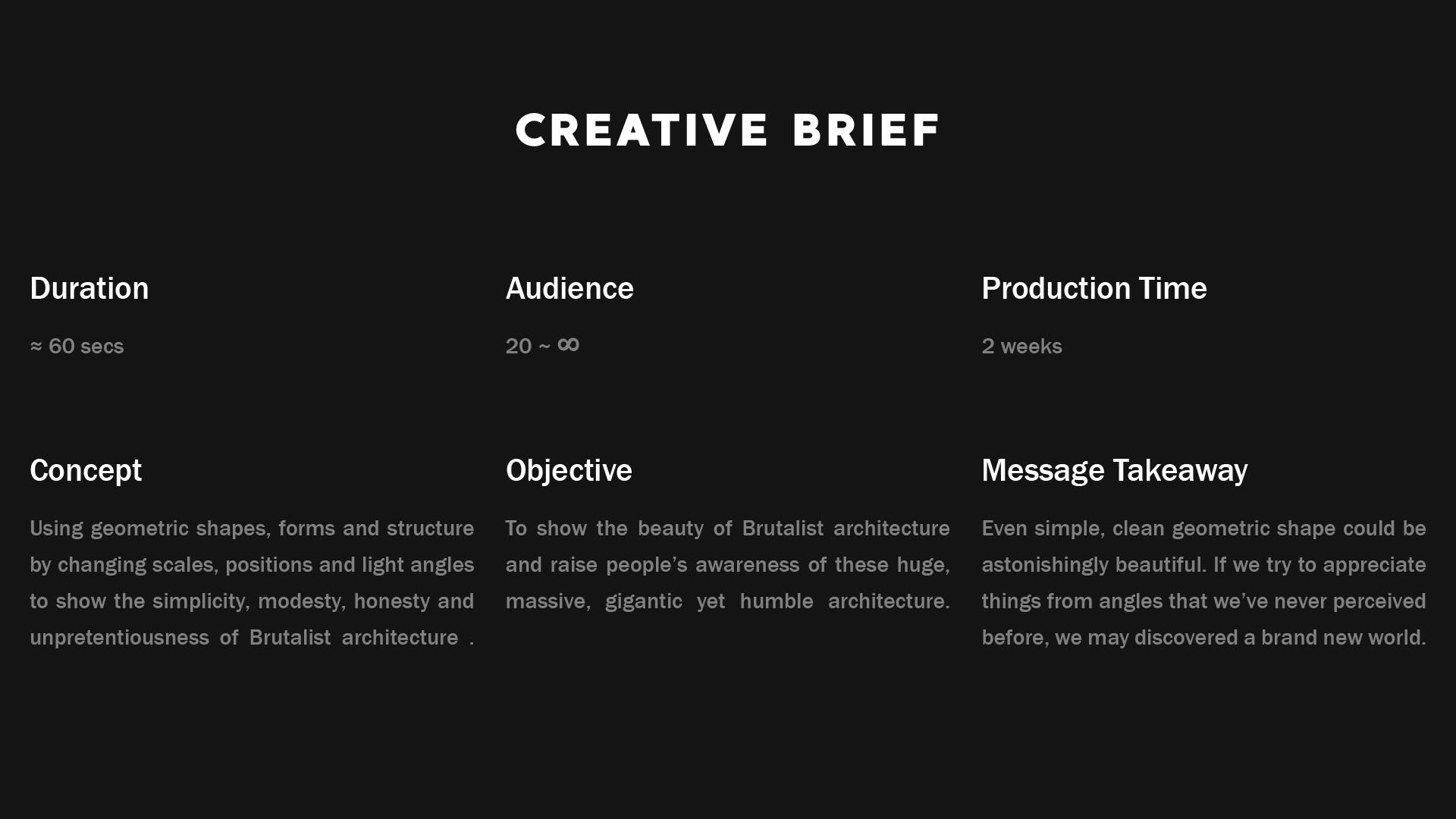 CREATIVE BRIEF

Duration

≈ 60 secs

Audience

20 ~ ∞

Production Time

2 weeks

Concept

Using geometric shapes, forms and structure by changing scales, positions and light angles to show the simplicity, modesty, honesty and unpretentiousness of Brutalist architecture .

Objective

To show the beauty of Brutalist architecture and raise people's awareness of these huge, massive, gigantic yet humble architecture.

Message Takeaway

Even simple, clean geometric shape could be astonishingly beautiful. If we try to appreciate things from angles that we've never perceived before, we may discovered a brand new world.